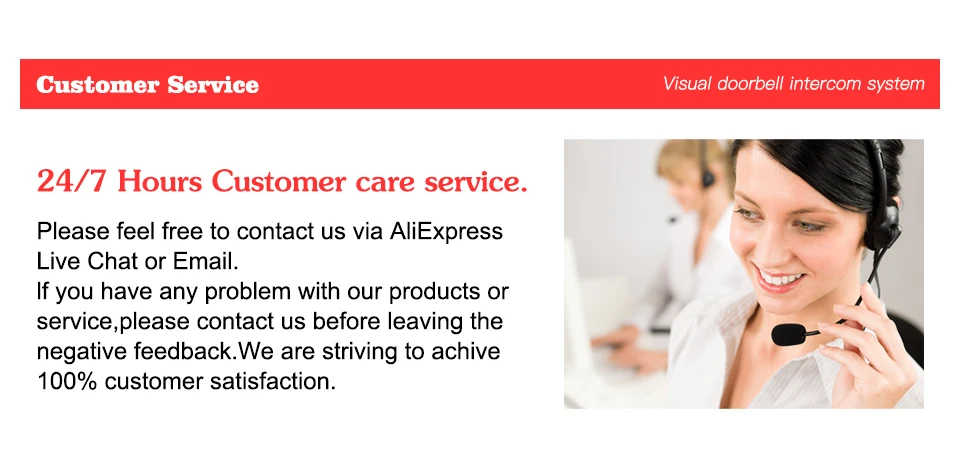 Customer Service

Visual doorbell intercom system

24/7 Hours Customer care service.

Please feel free to contact us via AliExpress Live Chat or Email.
If you have any problem with our products or service,please contact us before leaving the negative feedback.We are striving to achive 100% customer satisfaction.